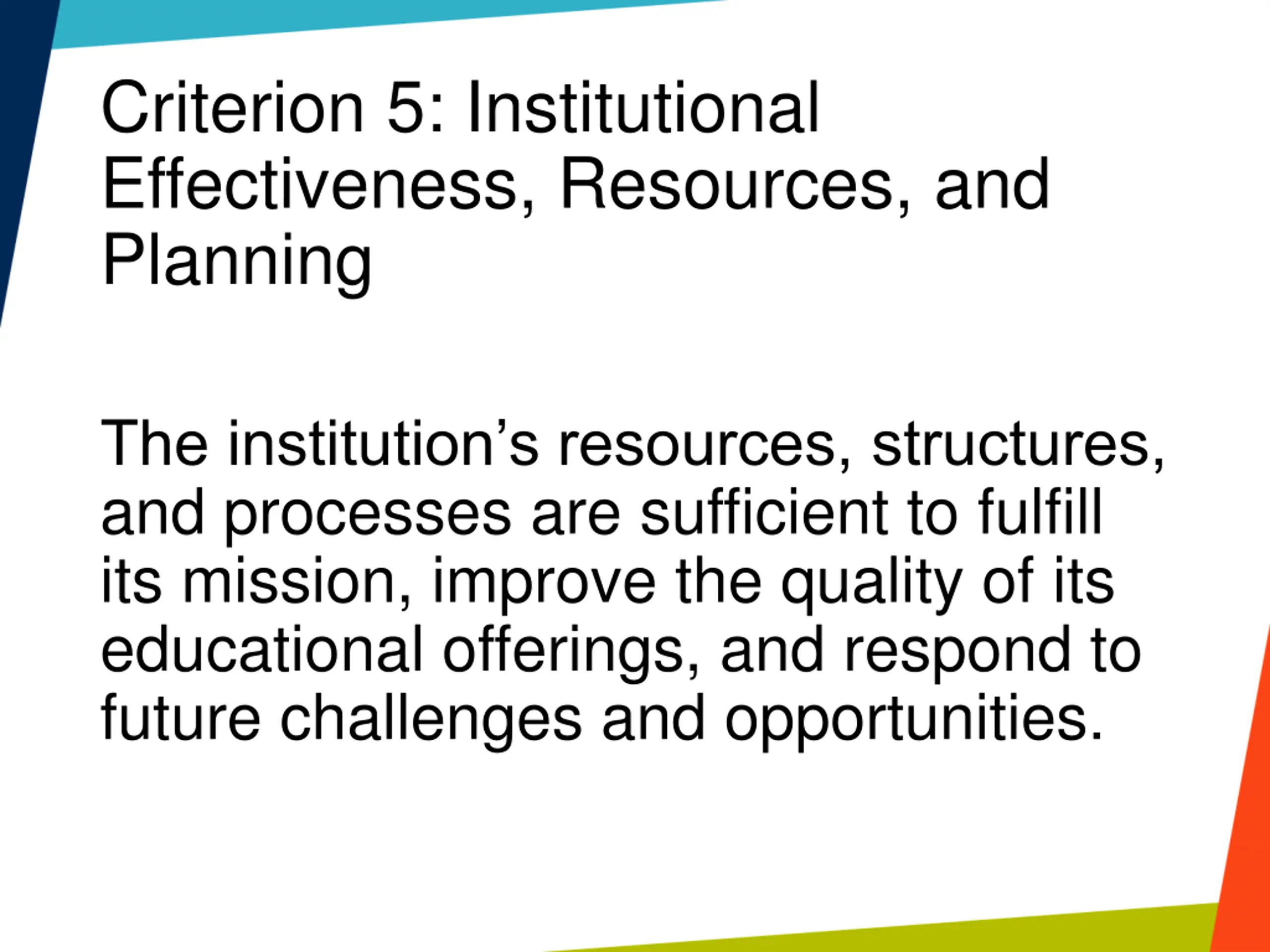 Criterion 5: Institutional Effectiveness, Resources, and Planning

The institution’s resources, structures, and processes are sufficient to fulfill its mission, improve the quality of its educational offerings, and respond to future challenges and opportunities.